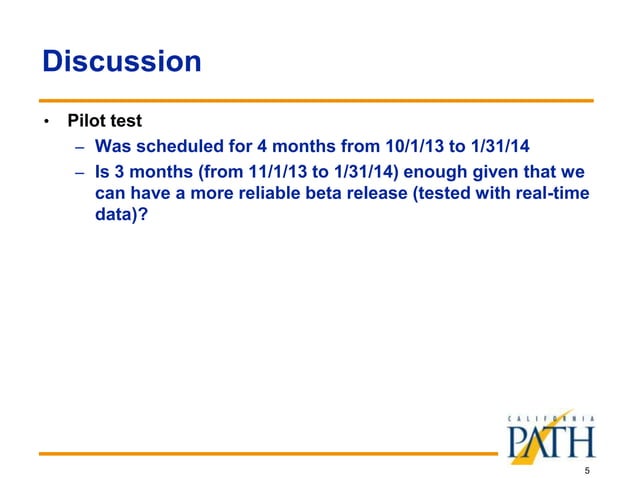 Discussion

• Pilot test
– Was scheduled for 4 months from 10/1/13 to 1/31/14
– Is 3 months (from 11/1/13 to 1/31/14) enough given that we can have a more reliable beta release (tested with real-time data)?

CALIFORNIA
PATH

5